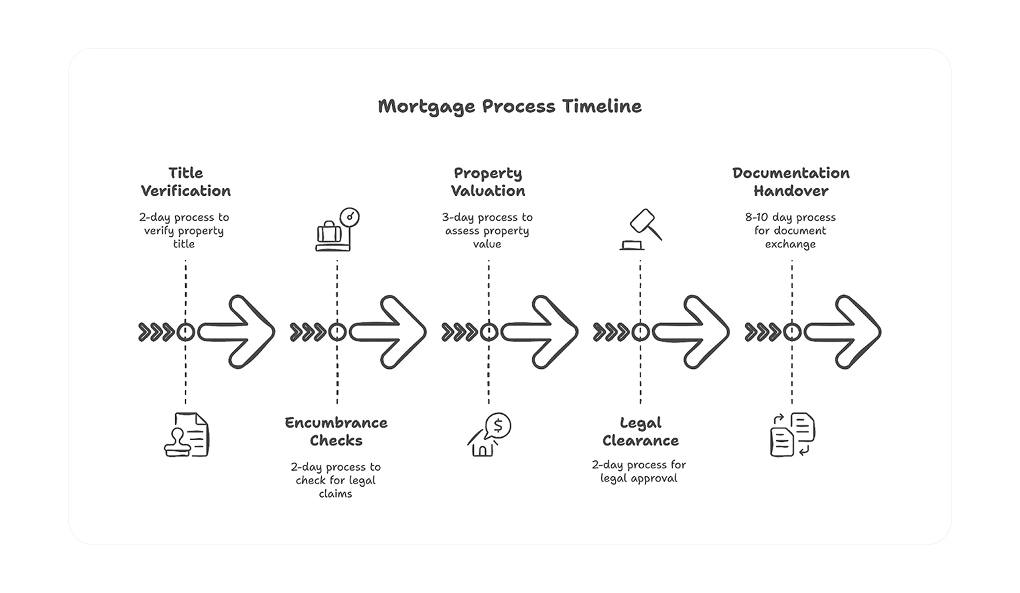 Mortgage Process Timeline

Title Verification

2-day process to verify property title

Encumbrance Checks

2-day process to check for legal claims

Property Valuation

3-day process to assess property value

Legal Clearance

2-day process for legal approval

Documentation Handover

8-10 day process for document exchange